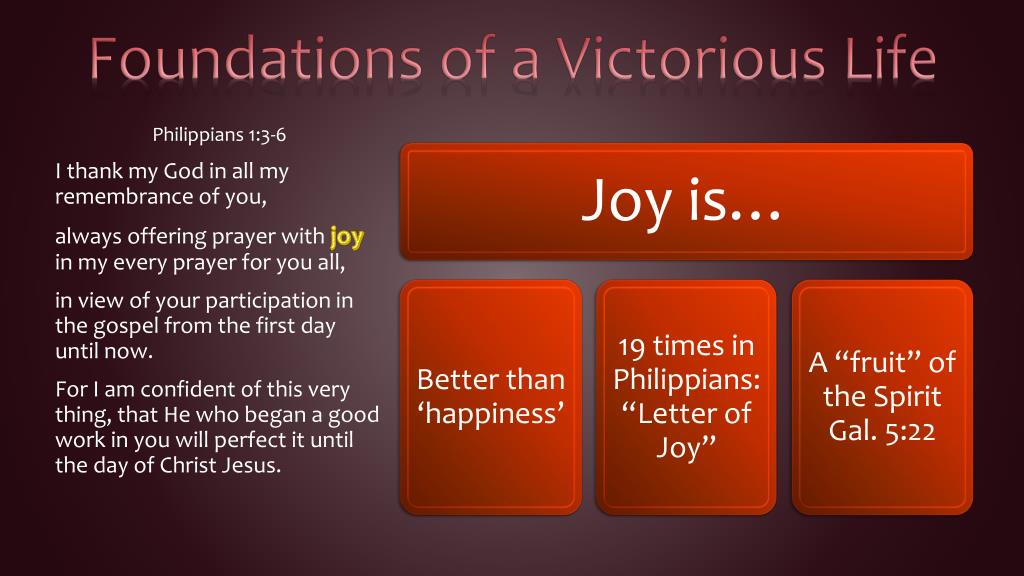 Foundations of a Victorious Life

Philippians 1:3-6

I thank my God in all my remembrance of you,

always offering prayer with joy in my every prayer for you all,

in view of your participation in the gospel from the first day until now.

For I am confident of this very thing, that He who began a good work in you will perfect it until the day of Christ Jesus.

Joy is…

Better than ‘happiness’

19 times in Philippians: “Letter of Joy”

A “fruit” of the Spirit Gal. 5:22